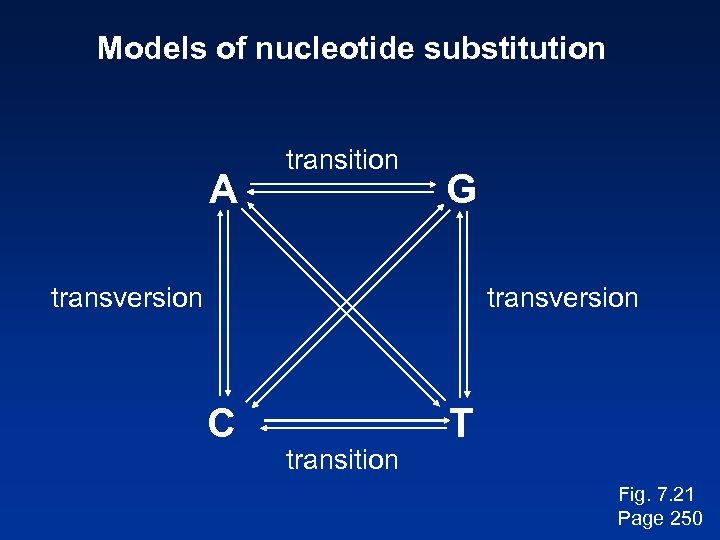 Models of nucleotide substitution

transition

A

G

transversion

transversion

C

T

transition

Fig. 7.21
Page 250